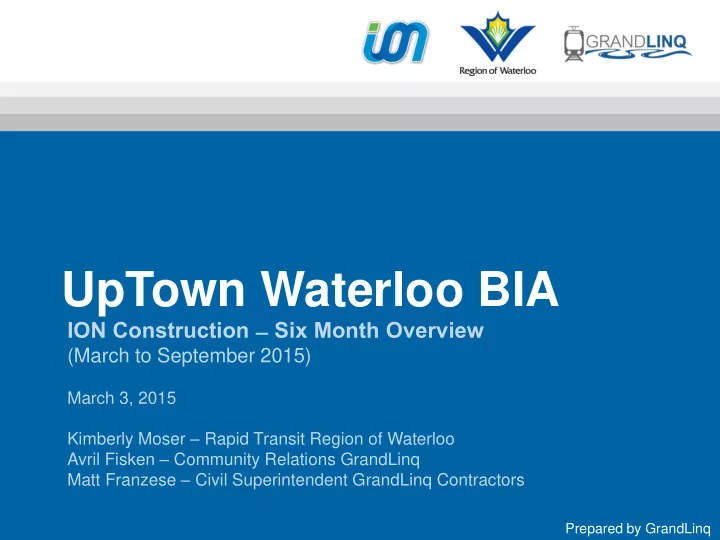 ion

Region of Waterloo

GRANDLINQ

UpTown Waterloo BIA

ION Construction – Six Month Overview
(March to September 2015)

March 3, 2015

Kimberly Moser – Rapid Transit Region of Waterloo
Avril Fisken – Community Relations GrandLinq
Matt Franzese – Civil Superintendent GrandLinq Contractors

Prepared by GrandLinq